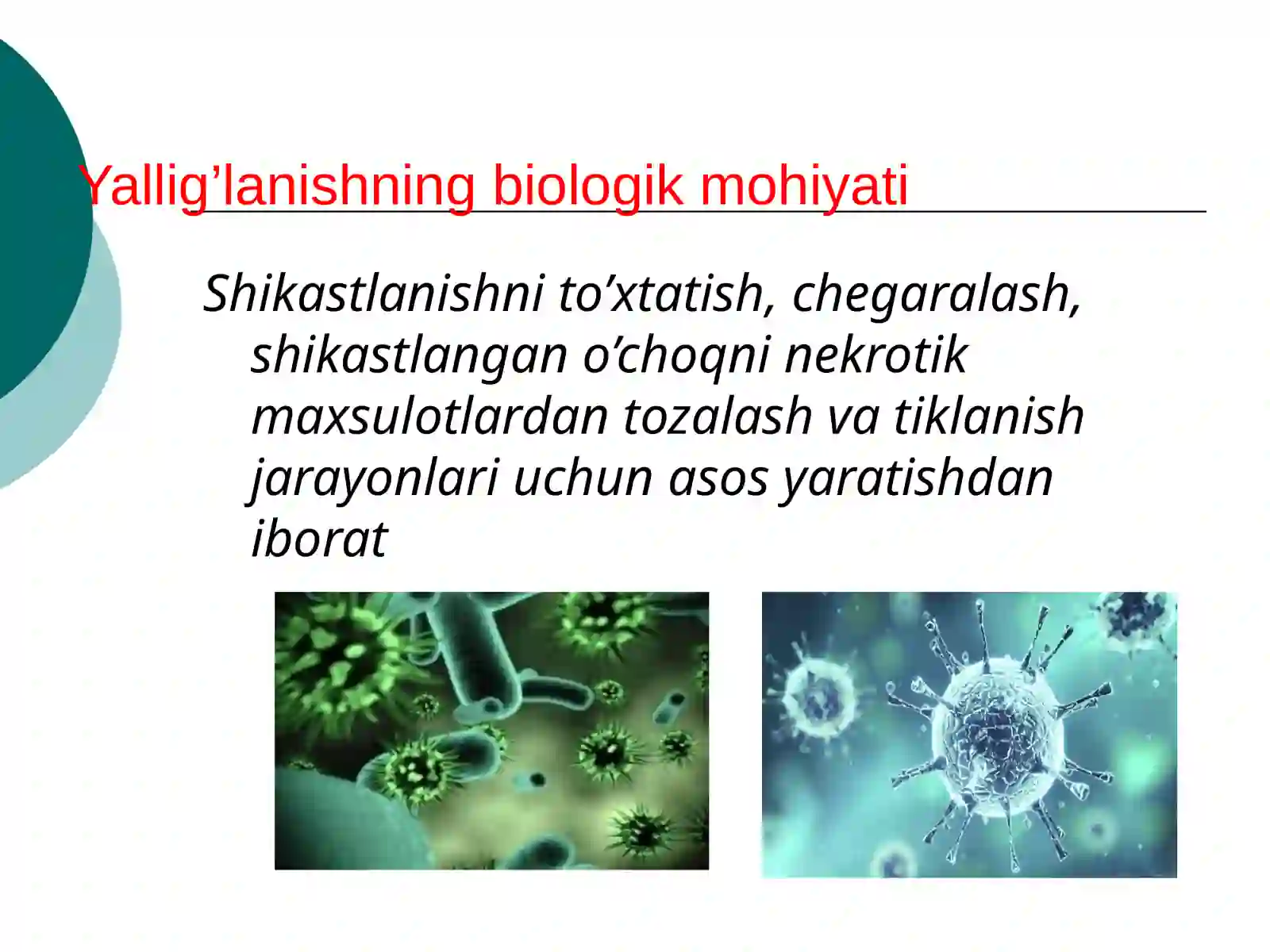 Yallig’lanishning biologik mohiyati

Shikastlanishni to’xtatish, chegaralash, shikastlangan o’choqni nekrotik maxsulotlardan tozalash va tiklanish jarayonlari uchun asos yaratishdan iborat